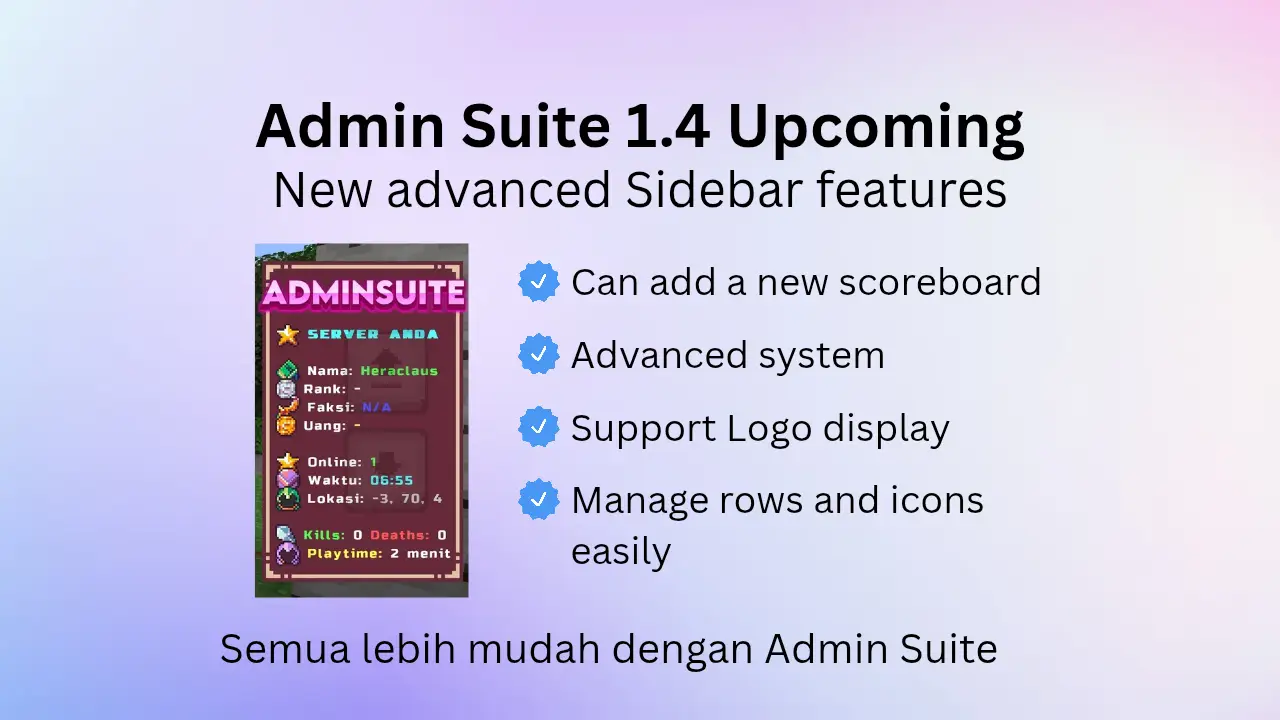 Admin Suite 1.4 Upcoming
New advanced Sidebar features

ADMINSUITE
SERVER ANDA

Nama: Heraclaus
Rank: -
Faksi: N/A
Uang: -

Online: 1
Waktu: 06:55
Lokasi: -3, 70, 4

Kills: 0 Deaths: 0
Playtime: 2 menit

Can add a new scoreboard

Advanced system

Support Logo display

Manage rows and icons easily

Semua lebih mudah dengan Admin Suite